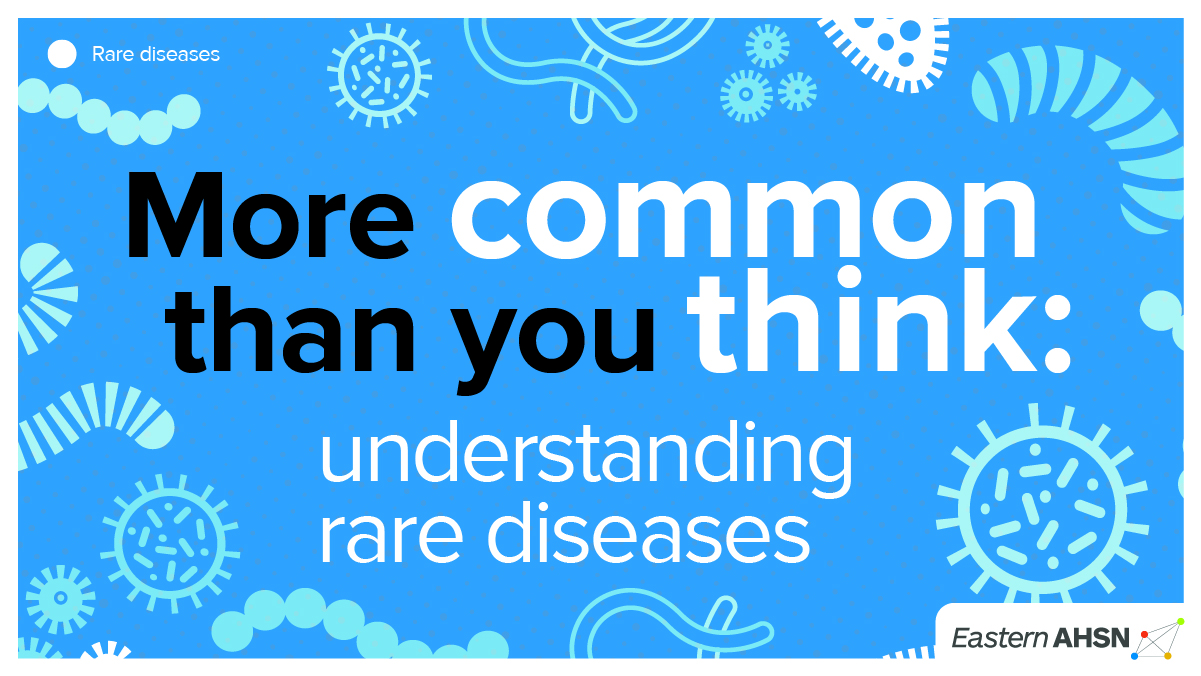 Rare diseases

More common than you think: understanding rare diseases

Eastern AHSN